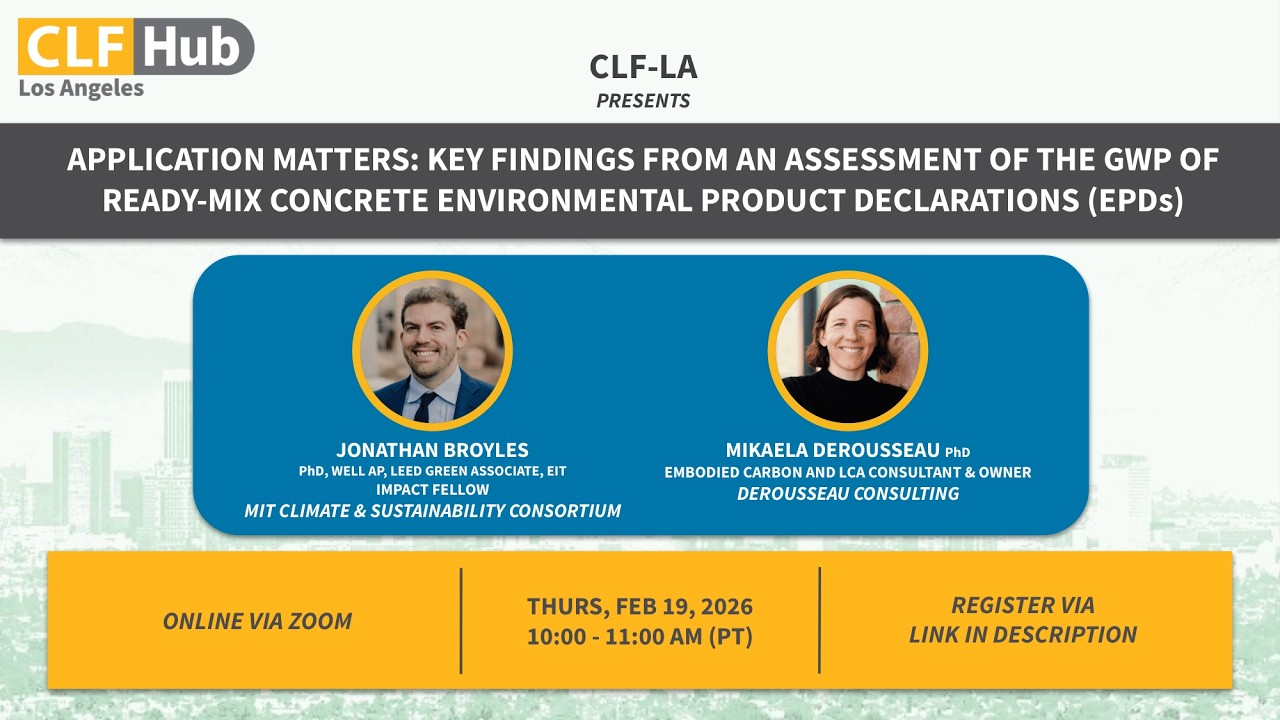 CLF Hub
Los Angeles

CLF-LA
PRESENTS

APPLICATION MATTERS: KEY FINDINGS FROM AN ASSESSMENT OF THE GWP OF READY-MIX CONCRETE ENVIRONMENTAL PRODUCT DECLARATIONS (EPDs)

JONATHAN BROYLES
PhD, WELL AP, LEED GREEN ASSOCIATE, EIT
IMPACT FELLOW
MIT CLIMATE & SUSTAINABILITY CONSORTIUM

MIKAELA DEROUSSEAU PhD
EMBODIED CARBON AND LCA CONSULTANT & OWNER
DEROUSSEAU CONSULTING

ONLINE VIA ZOOM

THURS, FEB 19, 2026
10:00 - 11:00 AM (PT)

REGISTER VIA
LINK IN DESCRIPTION